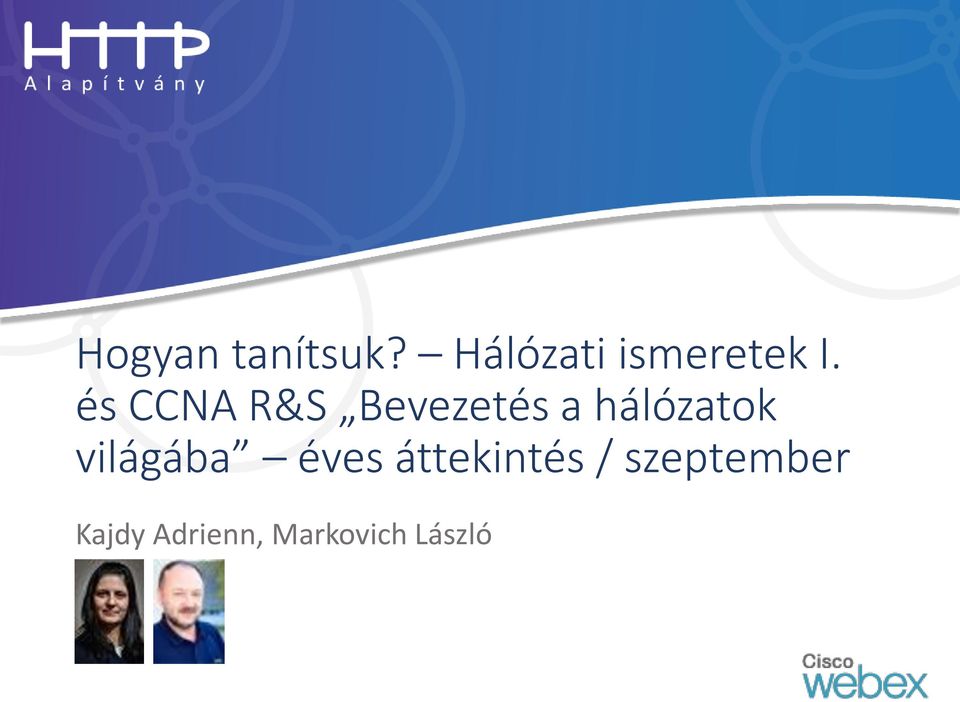 HTTP
Alapítvány

Hogyan tanítsuk? – Hálózati ismeretek I. és CCNA R&S „Bevezetés a hálózatok világába” – éves áttekintés / szeptember

Kajdy Adrienn, Markovich László

Cisco
webex